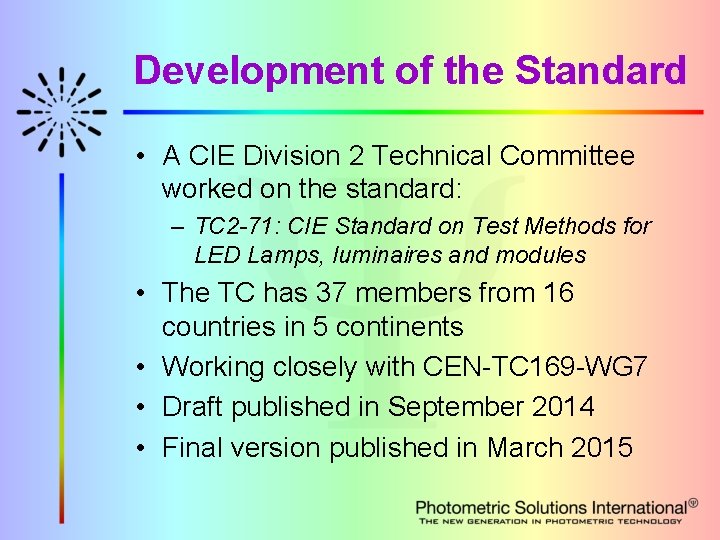 Development of the Standard

• A CIE Division 2 Technical Committee worked on the standard:
– TC2-71: CIE Standard on Test Methods for LED Lamps, luminaires and modules
• The TC has 37 members from 16 countries in 5 continents
• Working closely with CEN-TC169-WG7
• Draft published in September 2014
• Final version published in March 2015

Photometric Solutions International®
THE NEW GENERATION IN PHOTOMETRIC TECHNOLOGY